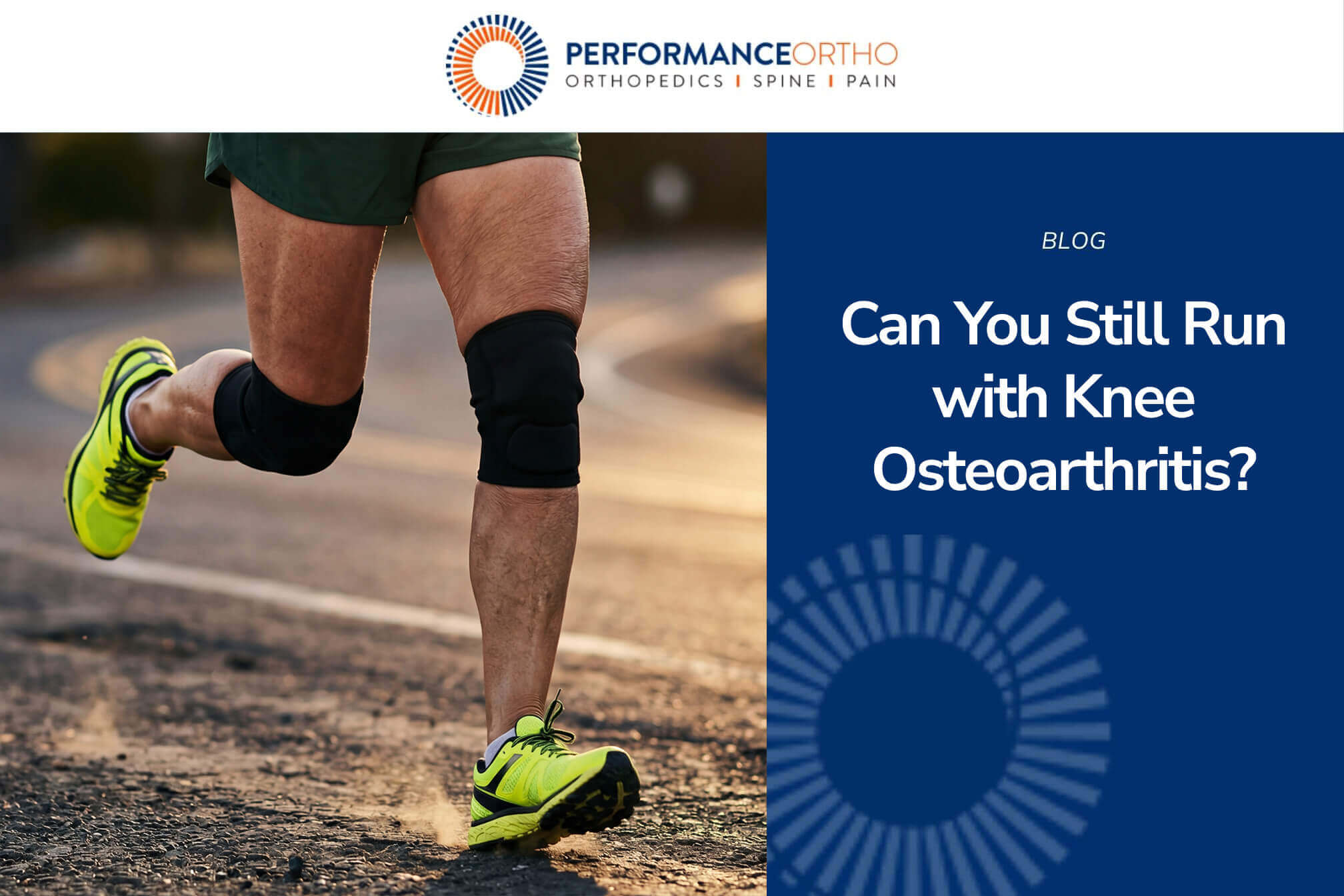 PERFORMANCEORTHO
ORTHOPEDICS | SPINE | PAIN

BLOG

Can You Still Run with Knee Osteoarthritis?